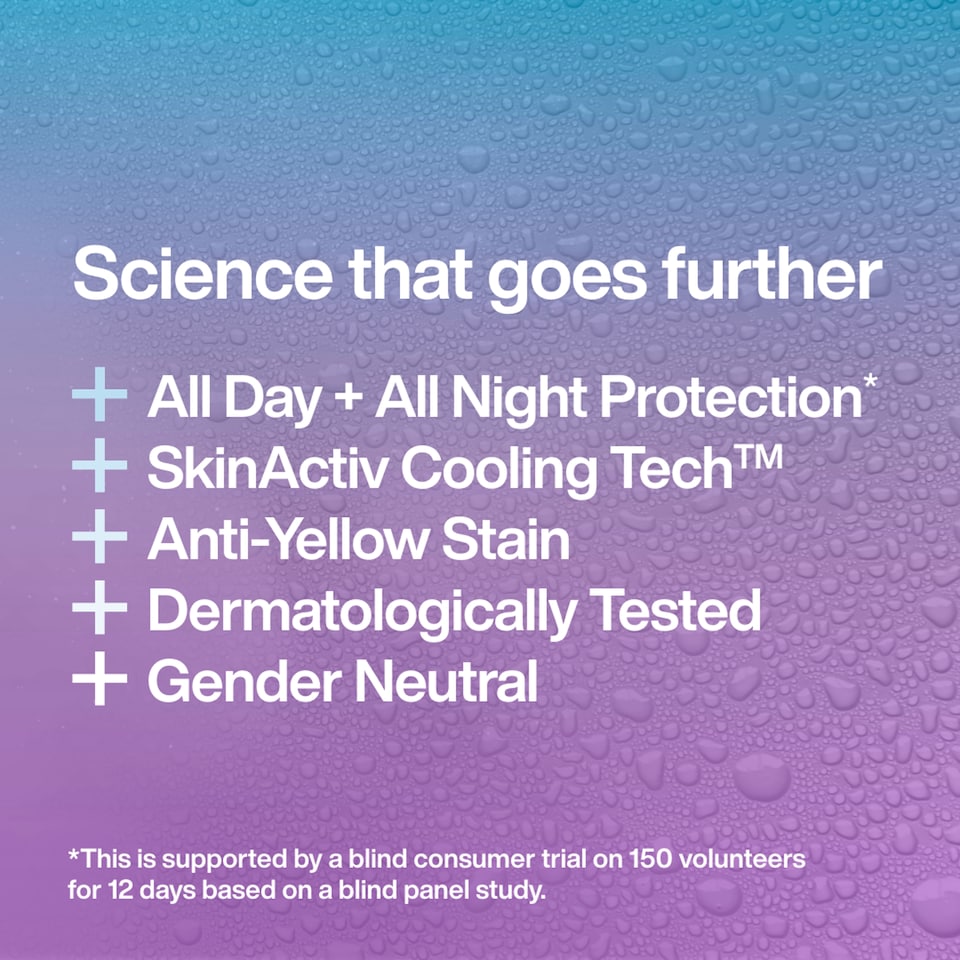 Science that goes further

+ All Day + All Night Protection*
+ SkinActiv Cooling Tech™
+ Anti-Yellow Stain
+ Dermatologically Tested
+ Gender Neutral

*This is supported by a blind consumer trial on 150 volunteers for 12 days based on a blind panel study.